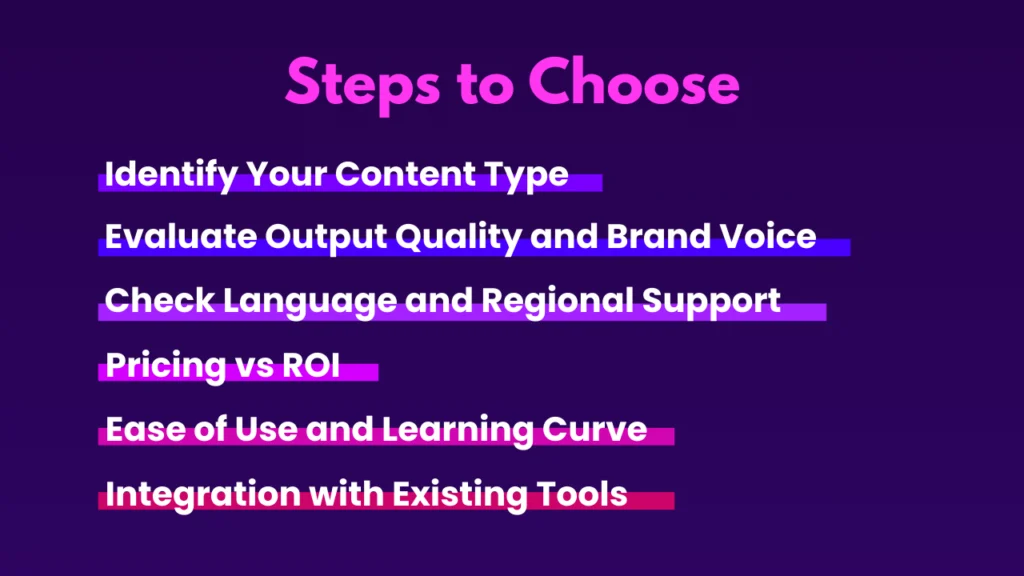 Steps to Choose

Identify Your Content Type

Evaluate Output Quality and Brand Voice

Check Language and Regional Support

Pricing vs ROI

Ease of Use and Learning Curve

Integration with Existing Tools